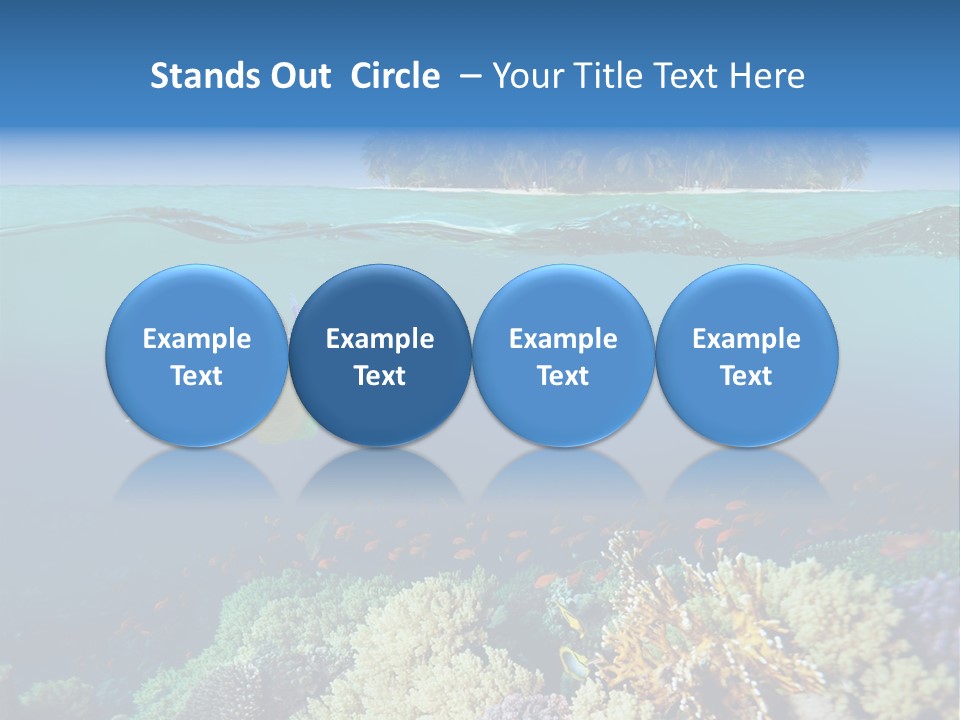 Stands Out Circle – Your Title Text Here

Example Text

Example Text

Example Text

Example Text